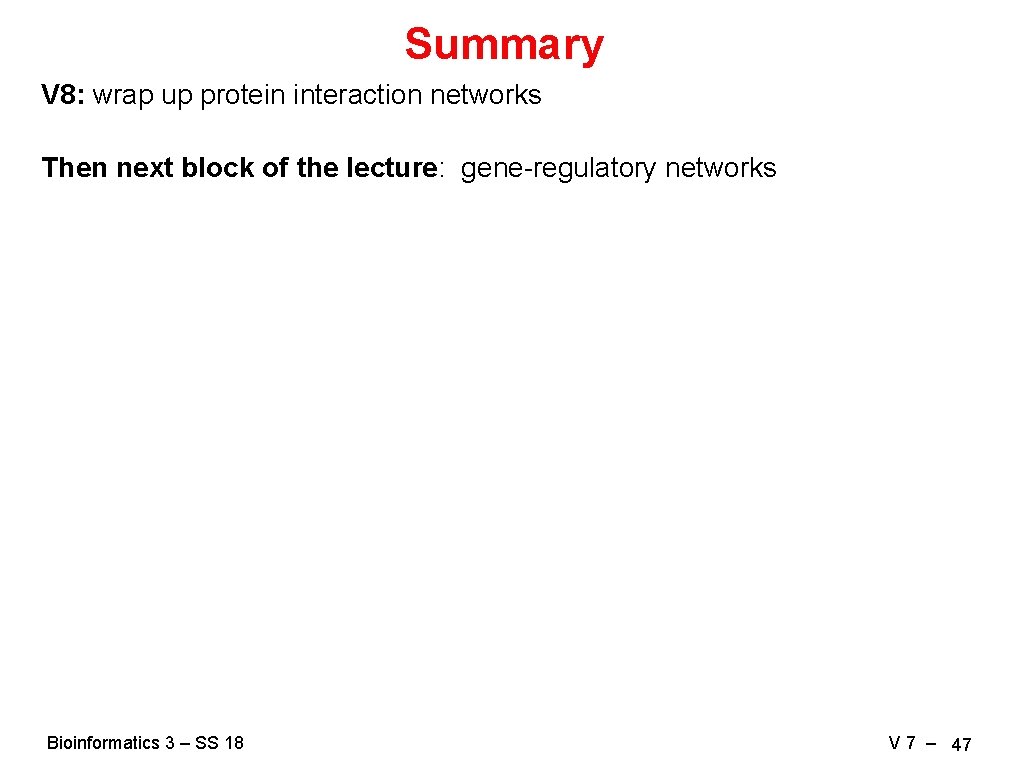 Summary

V8: wrap up protein interaction networks

Then next block of the lecture: gene-regulatory networks

Bioinformatics 3 – SS 18

V 7 – 47